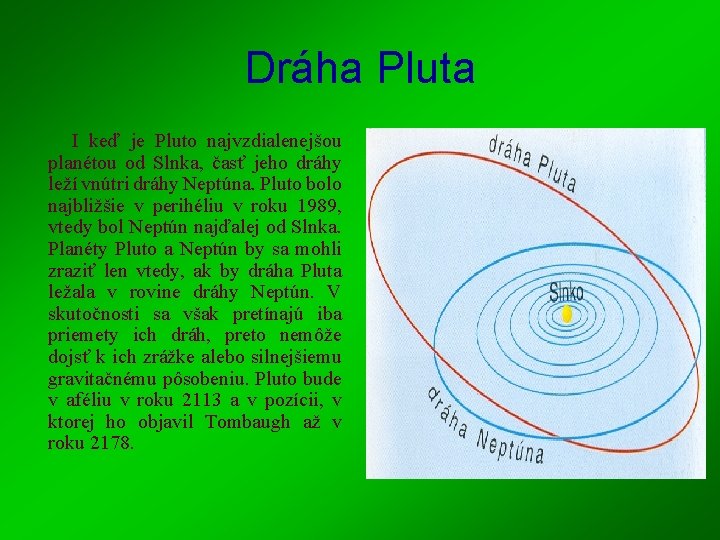 Dráha Pluta

I keď je Pluto najvzdialenejšou planétou od Slnka, časť jeho dráhy leží vnútri dráhy Neptúna. Pluto bolo najbližšie v perihéliu v roku 1989, vtedy bol Neptún najďalej od Slnka. Planéty Pluto a Neptún by sa mohli zraziť len vtedy, ak by dráha Pluta ležala v rovine dráhy Neptún. V skutočnosti sa však pretínajú iba priemety ich dráh, preto nemôže dojsť k ich zrážke alebo silnejšiemu gravitačnému pôsobeniu. Pluto bude v aféliu v roku 2113 a v pozícii, v ktorej ho objavil Tombaugh až v roku 2178.

dráha Pluta
Slnko
dráha Neptúna